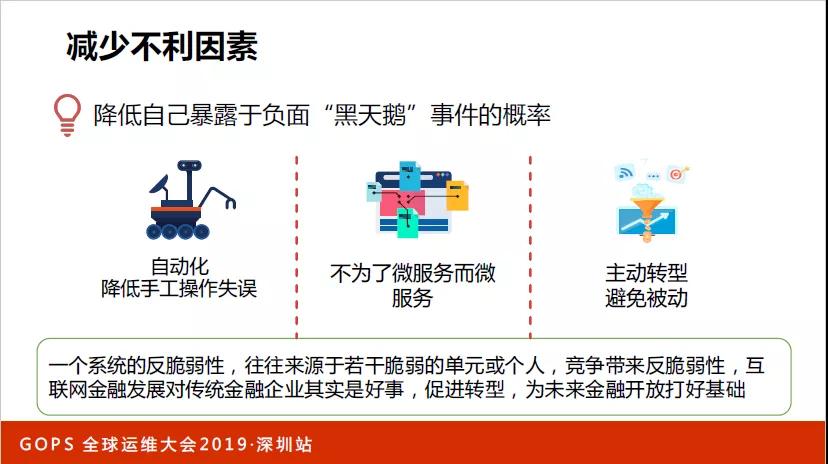 减少不利因素

降低自己暴露于负面“黑天鹅”事件的概率

自动化
降低手工操作失误

不为了微服务而微服务

主动转型
避免被动

一个系统的反脆弱性，往往来源于若干脆弱的单元或个人，竞争带来反脆弱性，互联网金融发展对传统金融企业其实是好事，促进转型，为未来金融开放打好基础

GOPS 全球运维大会2019·深圳站